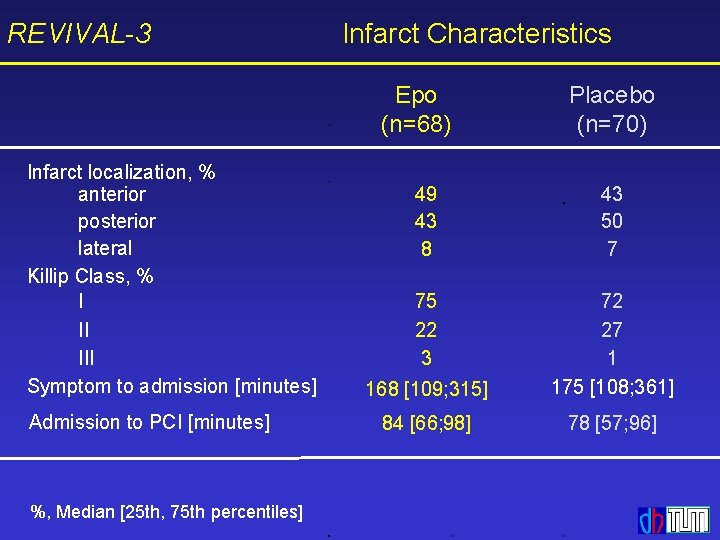 REVIVAL-3

Infarct Characteristics

| | Epo (n=68) | Placebo (n=70) |
|---|---|---|
| Infarct localization, % | | |
| anterior | 49 | 43 |
| posterior | 43 | 50 |
| lateral | 8 | 7 |
| Killip Class, % | | |
| I | 75 | 72 |
| II | 22 | 27 |
| III | 3 | 1 |
| Symptom to admission [minutes] | 168 [109;315] | 175 [108;361] |
| Admission to PCI [minutes] | 84 [66;98] | 78 [57;96] |

%, Median [25th, 75th percentiles]

dh TUM